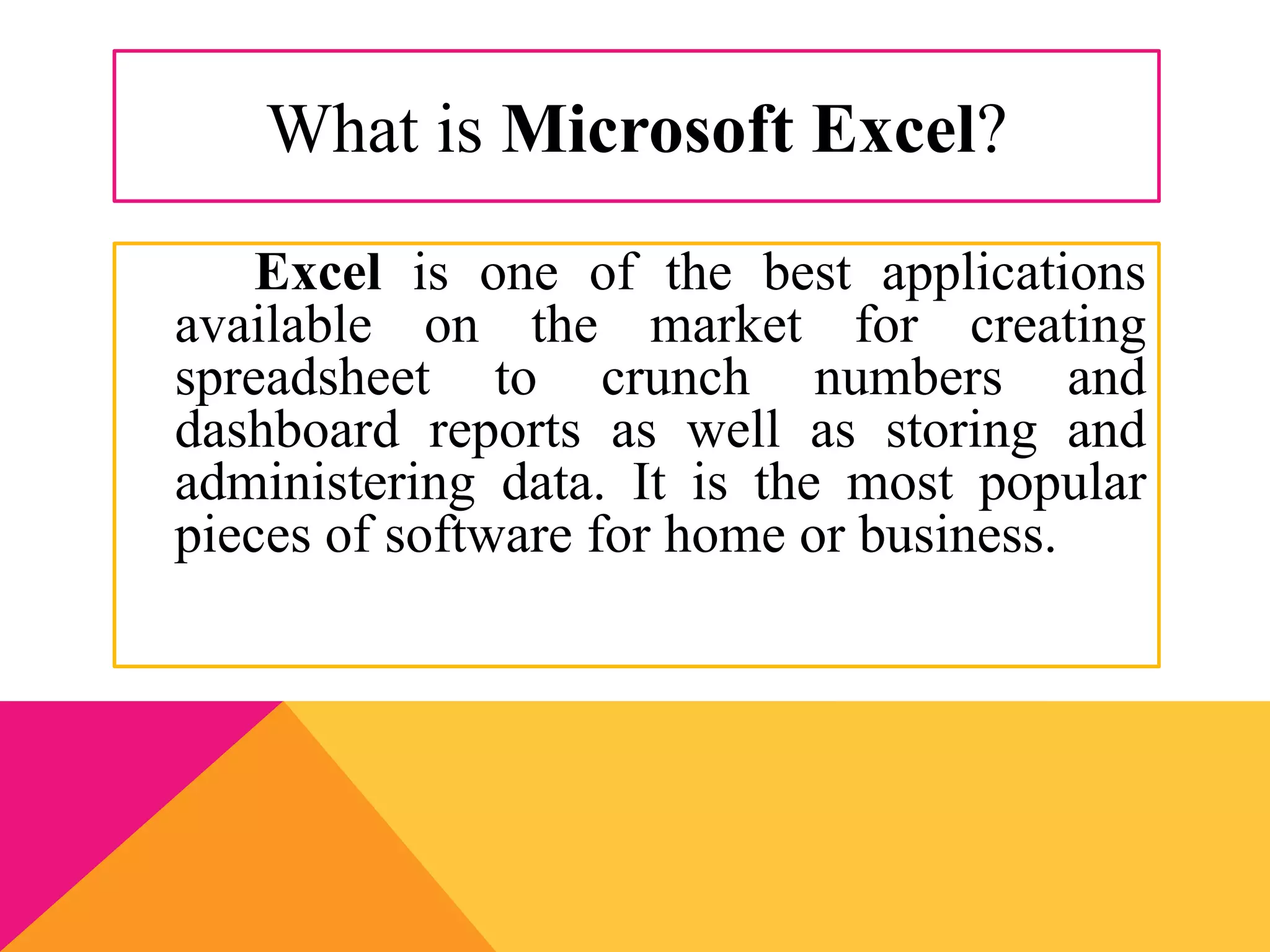 What is Microsoft Excel?

Excel is one of the best applications available on the market for creating spreadsheet to crunch numbers and dashboard reports as well as storing and administering data. It is the most popular pieces of software for home or business.